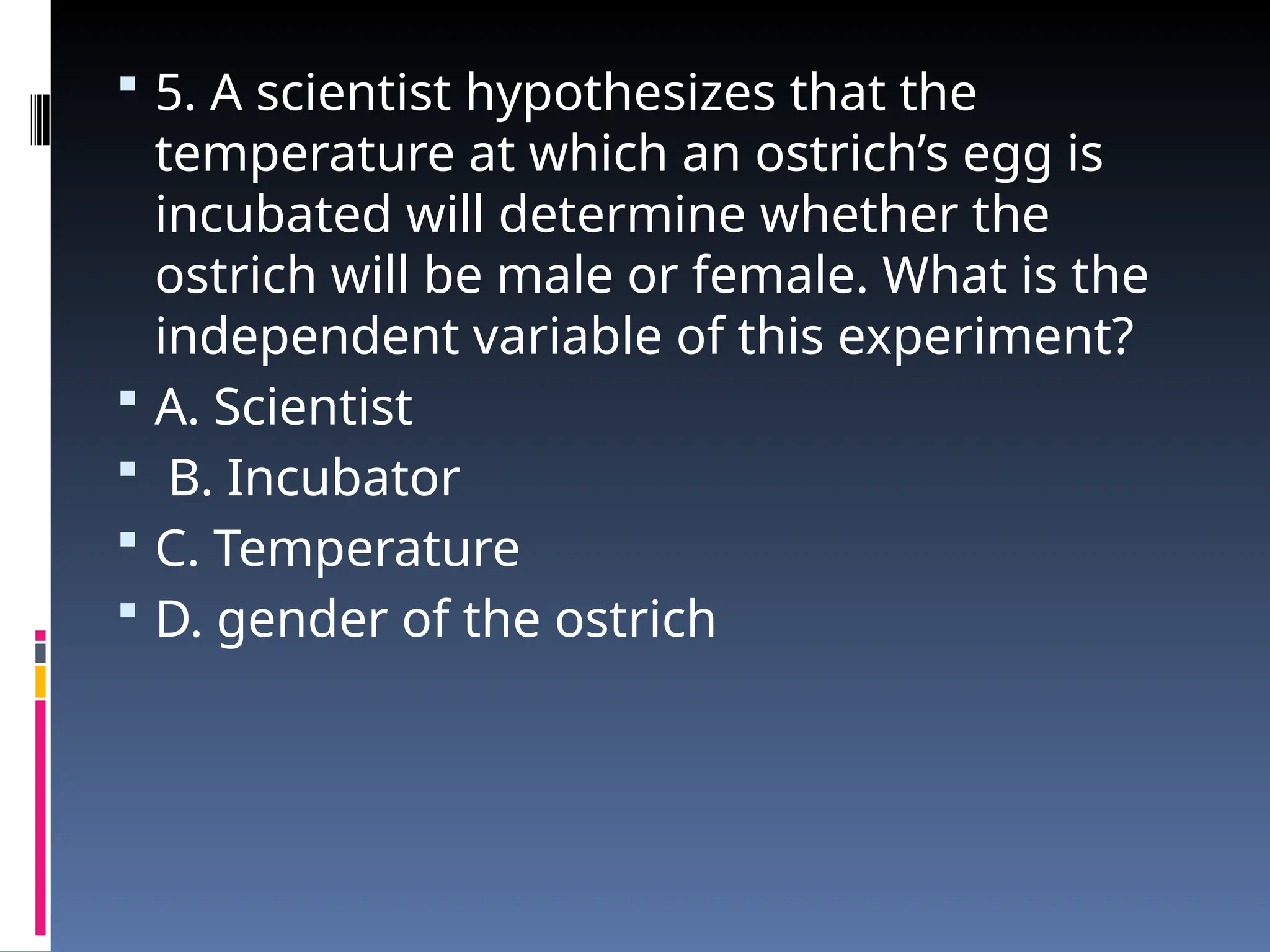 5. A scientist hypothesizes that the temperature at which an ostrich’s egg is incubated will determine whether the ostrich will be male or female. What is the independent variable of this experiment?

A. Scientist

B. Incubator

C. Temperature

D. gender of the ostrich